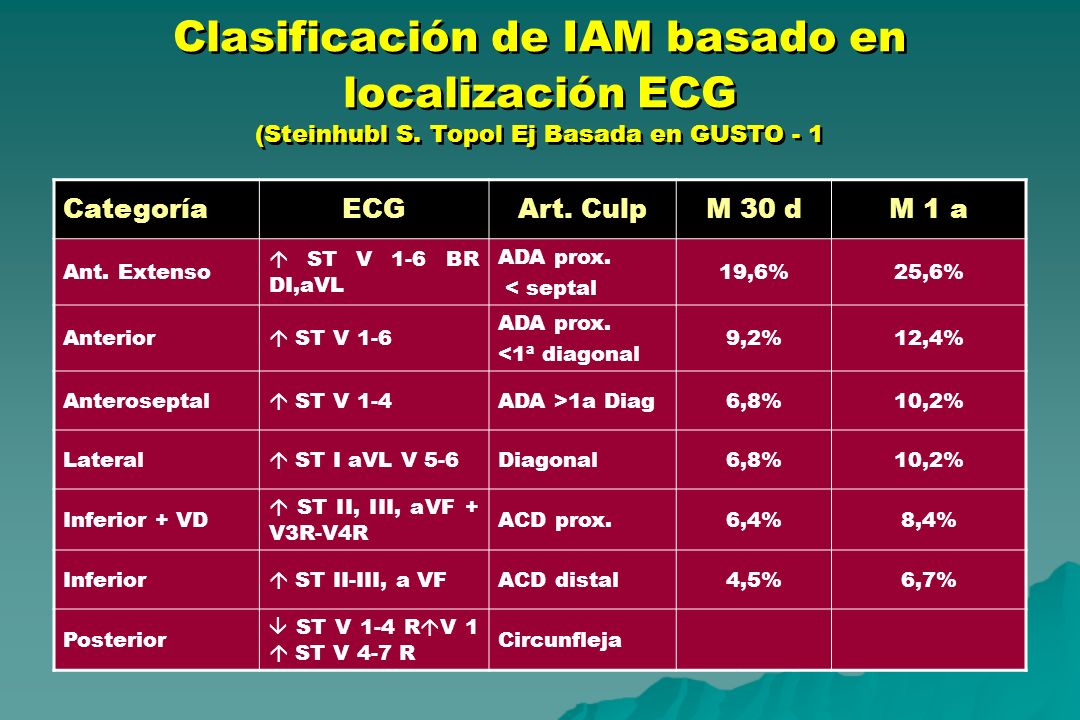 Clasificación de IAM basado en localización ECG
(Steinhubl S. Topol Ej Basada en GUSTO - 1

| Categoría | ECG | Art. Culp | M 30 d | M 1 a |
|---|---|---|---|---|
| Ant. Extenso | ↑ ST V 1-6 BR DI,aVL | ADA prox. < septal | 19,6% | 25,6% |
| Anterior | ↑ ST V 1-6 | ADA prox. <1ª diagonal | 9,2% | 12,4% |
| Anteroseptal | ↑ ST V 1-4 | ADA >1a Diag | 6,8% | 10,2% |
| Lateral | ↑ ST I aVL V 5-6 | Diagonal | 6,8% | 10,2% |
| Inferior + VD | ↑ ST II, III, aVF + V3R-V4R | ACD prox. | 6,4% | 8,4% |
| Inferior | ↑ ST II-III, a VF | ACD distal | 4,5% | 6,7% |
| Posterior | ↓ ST V 1-4 R↑V 1 ↑ ST V 4-7 R | Circunfleja | | |